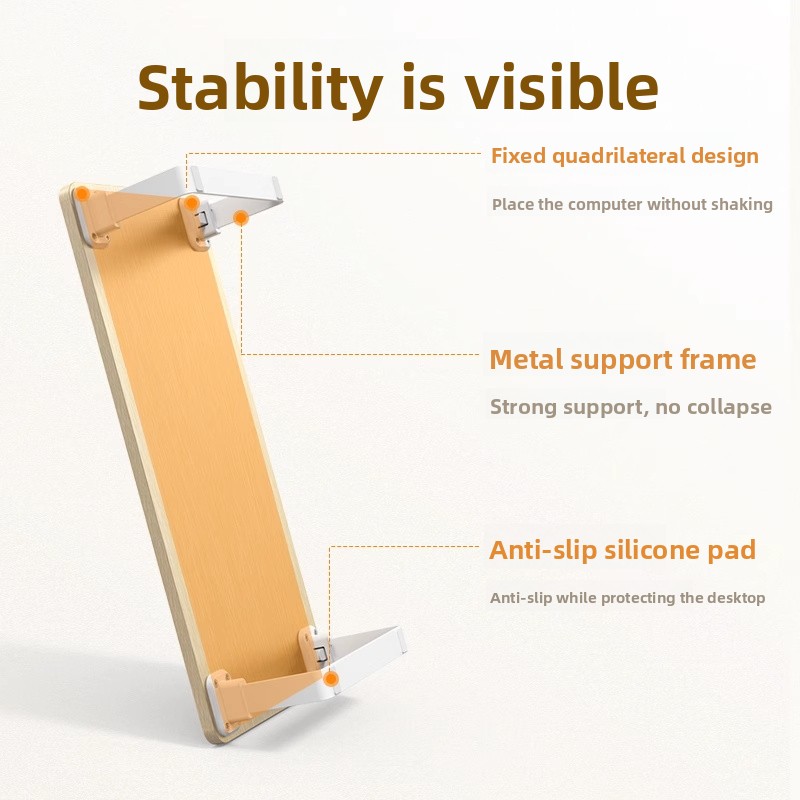 Stability is visible

Fixed quadrilateral design

Place the computer without shaking

Metal support frame

Strong support, no collapse

Anti-slip silicone pad

Anti-slip while protecting the desktop